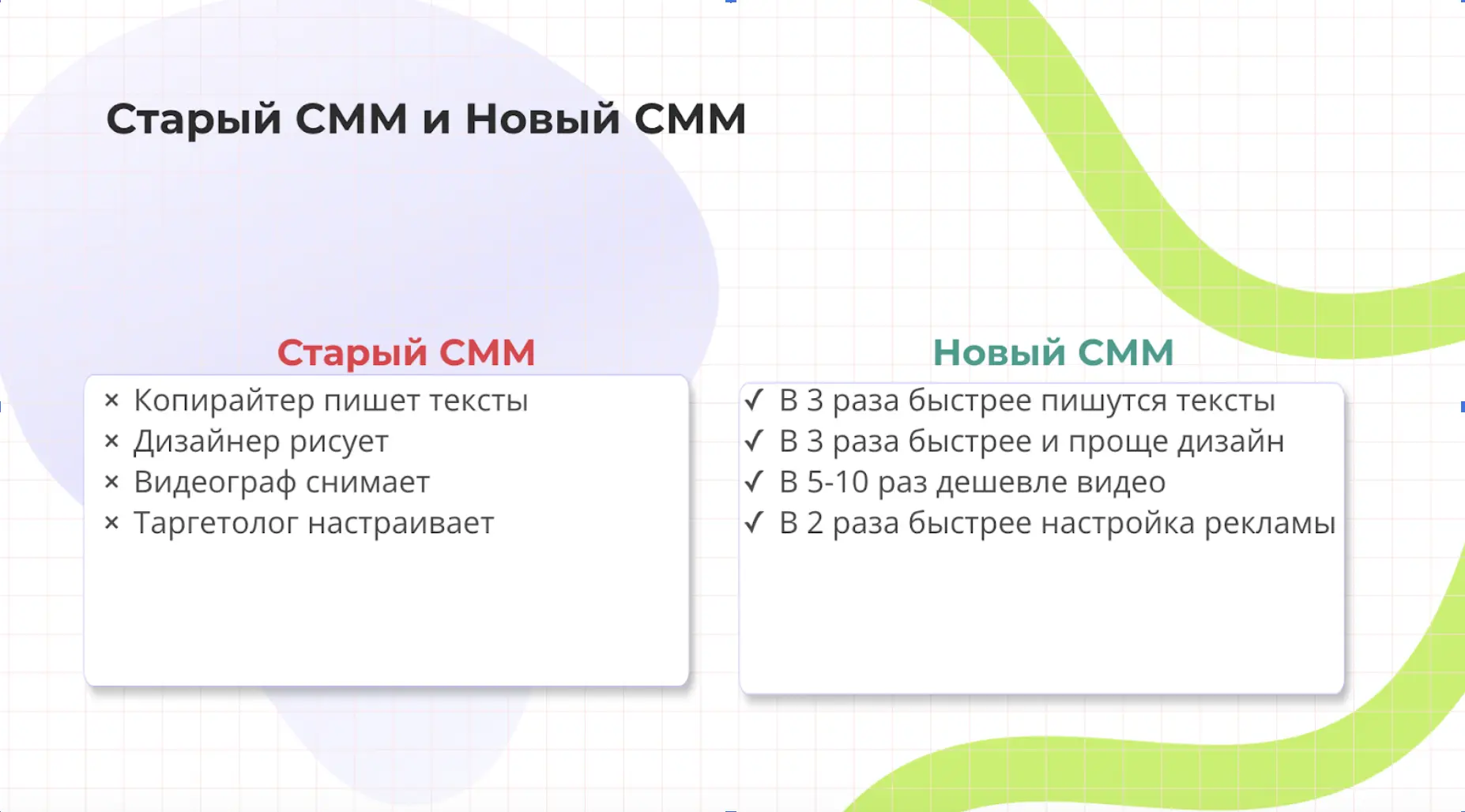 Старый СММ и Новый СММ

Старый СММ

× Копирайтер пишет тексты
× Дизайнер рисует
× Видеограф снимает
× Таргетолог настраивает

Новый СММ

✓ В 3 раза быстрее пишутся тексты
✓ В 3 раза быстрее и проще дизайн
✓ В 5-10 раз дешевле видео
✓ В 2 раза быстрее настройка рекламы